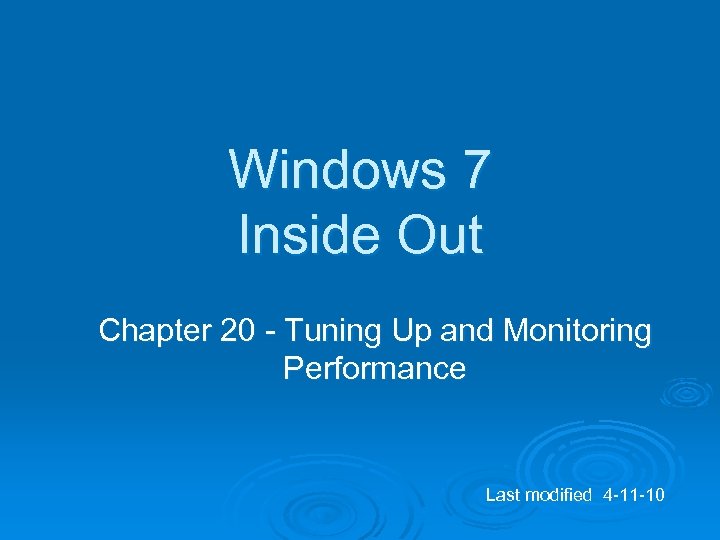 Windows 7
Inside Out

Chapter 20 - Tuning Up and Monitoring Performance

Last modified 4-11-10